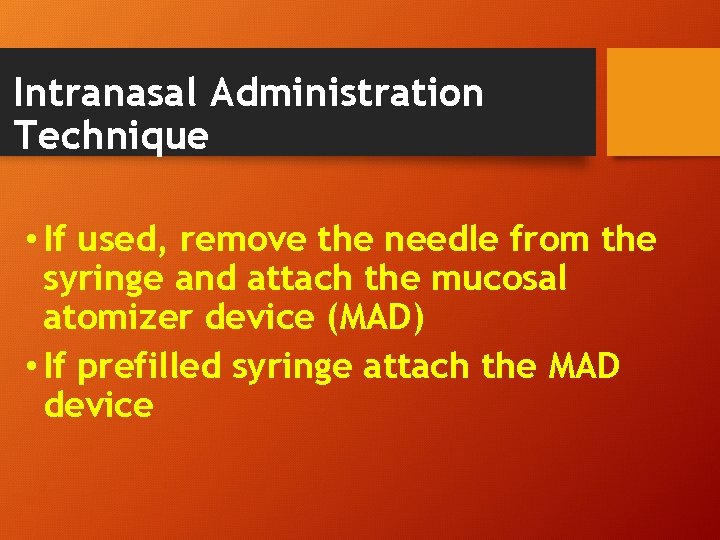 Intranasal Administration Technique

• If used, remove the needle from the syringe and attach the mucosal atomizer device (MAD)
• If prefilled syringe attach the MAD device